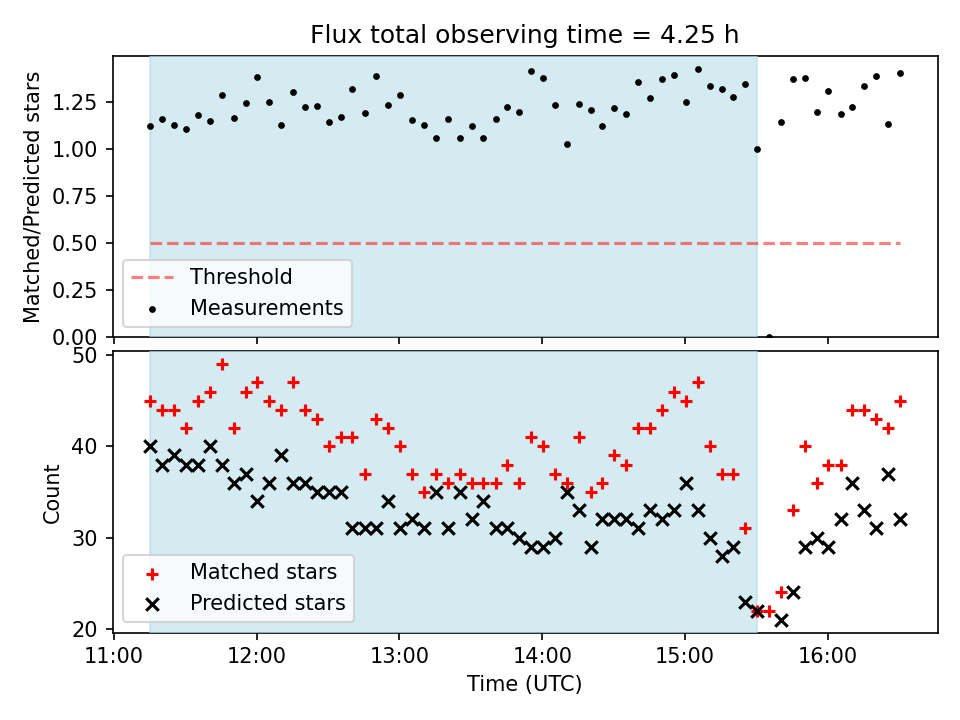 Flux total observing time = 4.25 h

Matched/Predicted stars

1.25
1.00
0.75
0.50
0.25
0.00

Threshold
Measurements

Count

50
40
30
20

Matched stars
Predicted stars

11:00
12:00
13:00
14:00
15:00
16:00

Time (UTC)